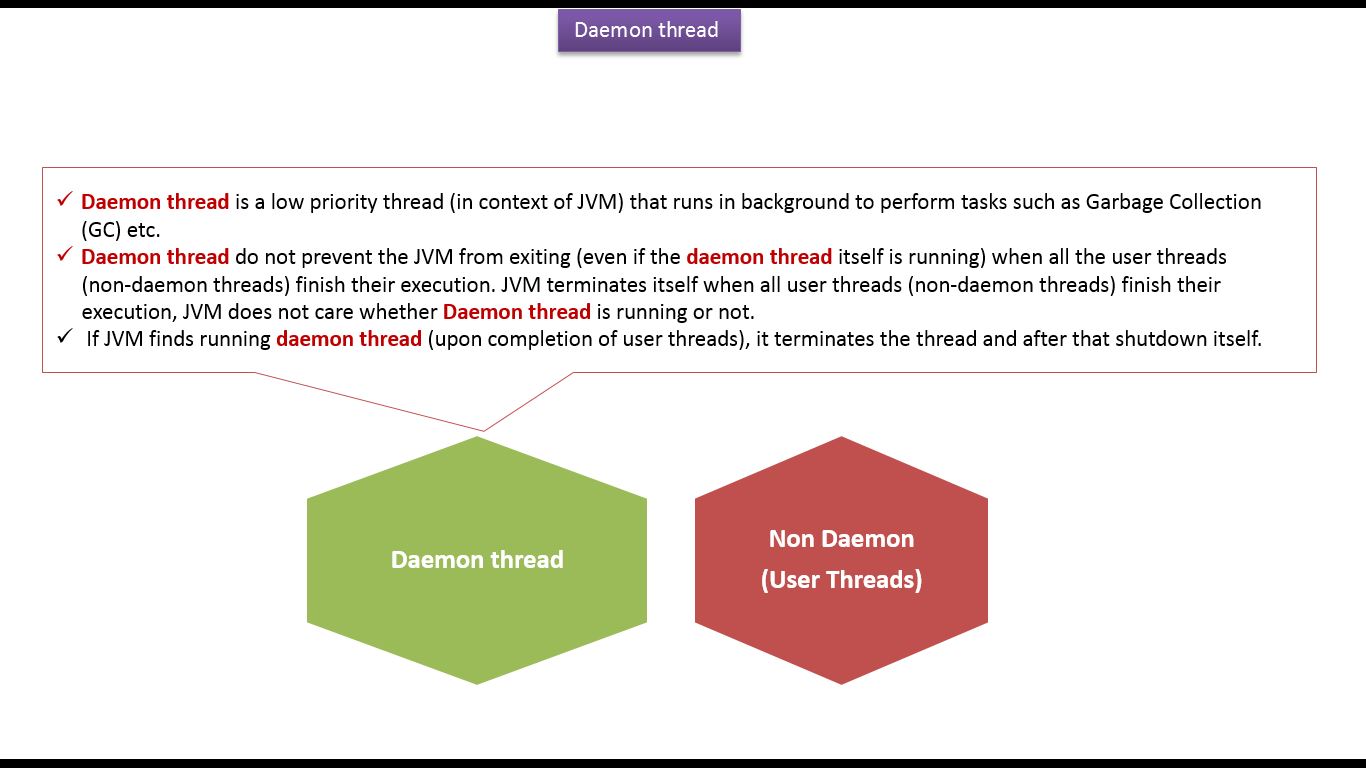 Daemon thread

✓ Daemon thread is a low priority thread (in context of JVM) that runs in background to perform tasks such as Garbage Collection (GC) etc.
✓ Daemon thread do not prevent the JVM from exiting (even if the daemon thread itself is running) when all the user threads (non-daemon threads) finish their execution. JVM terminates itself when all user threads (non-daemon threads) finish their execution, JVM does not care whether Daemon thread is running or not.
✓ If JVM finds running daemon thread (upon completion of user threads), it terminates the thread and after that shutdown itself.

Daemon thread

Non Daemon
(User Threads)